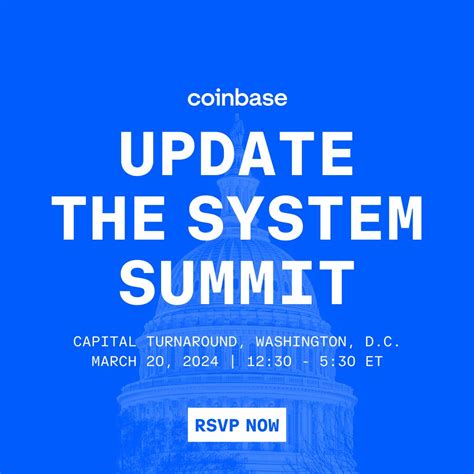 coinbase

UPDATE THE SYSTEM SUMMIT

CAPITAL TURNAROUND, WASHINGTON, D.C.
MARCH 20, 2024 | 12:30 - 5:30 ET

RSVP NOW